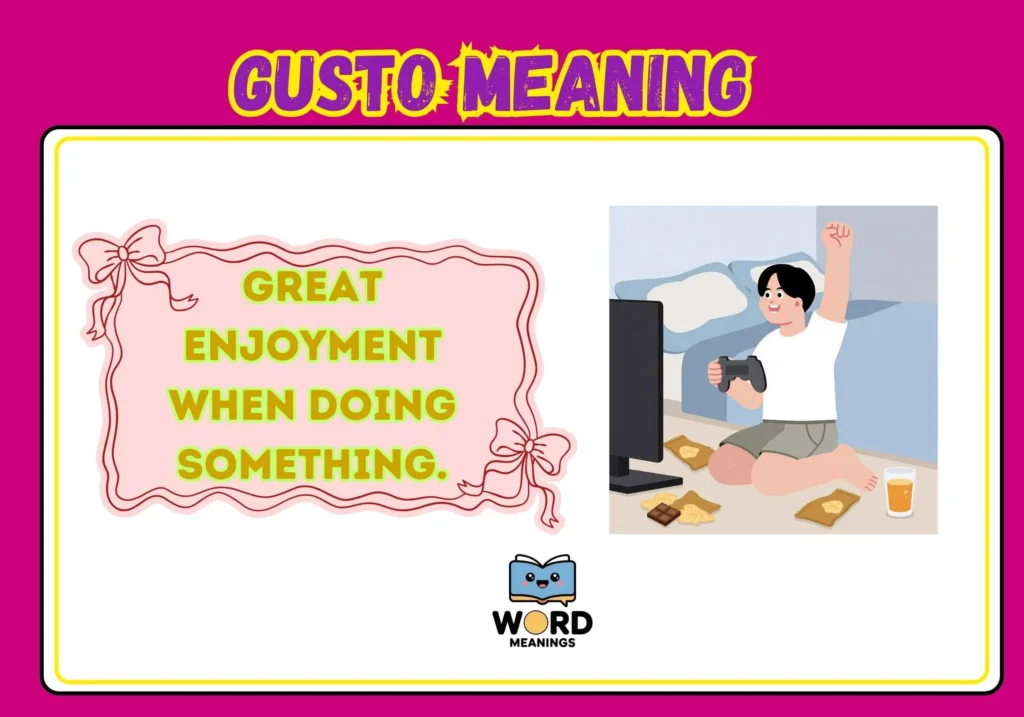 GUSTO MEANING

GREAT ENJOYMENT WHEN DOING SOMETHING.

WORD
MEANINGS